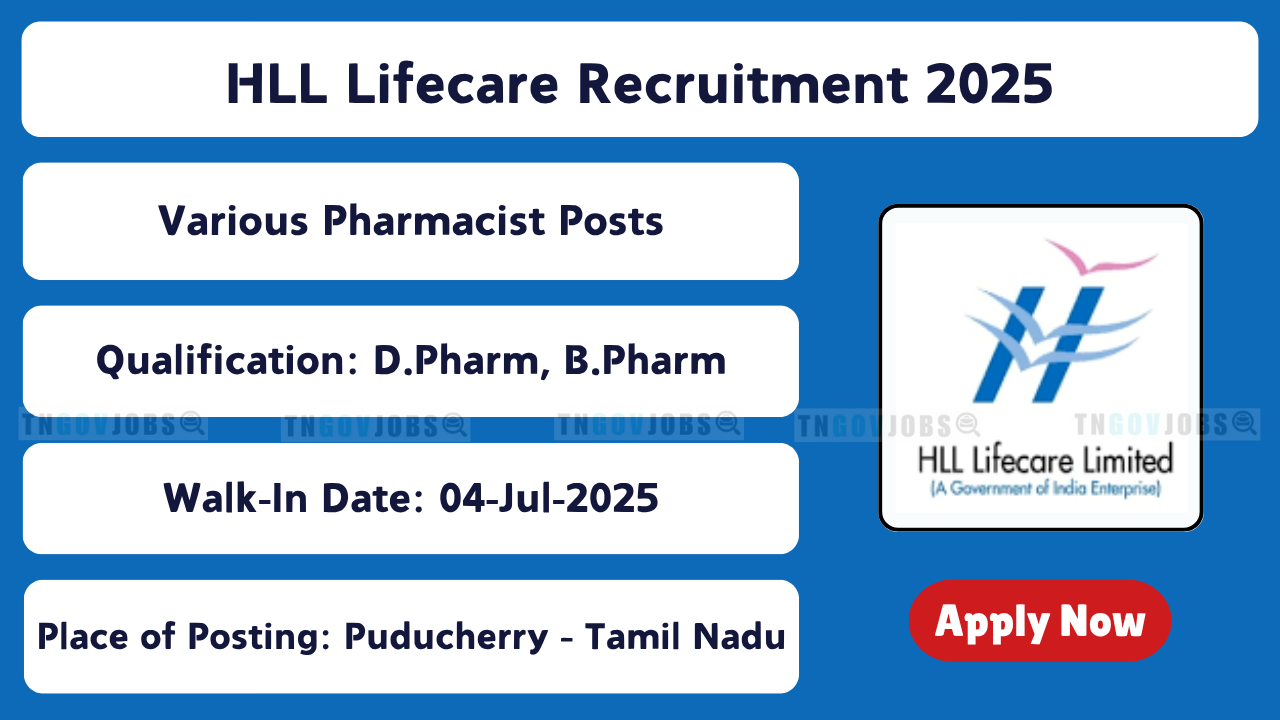 HLL Lifecare Recruitment 2025

Various Pharmacist Posts

Qualification: D.Pharm, B.Pharm

TNGOVJOBS TNGOVJOBS TNGOVJOBS TNGOVJOBS TNGOVJOBS

Walk-In Date: 04-Jul-2025

Place of Posting: Puducherry - Tamil Nadu

HLL Lifecare Limited
(A Government of India Enterprise)

Apply Now